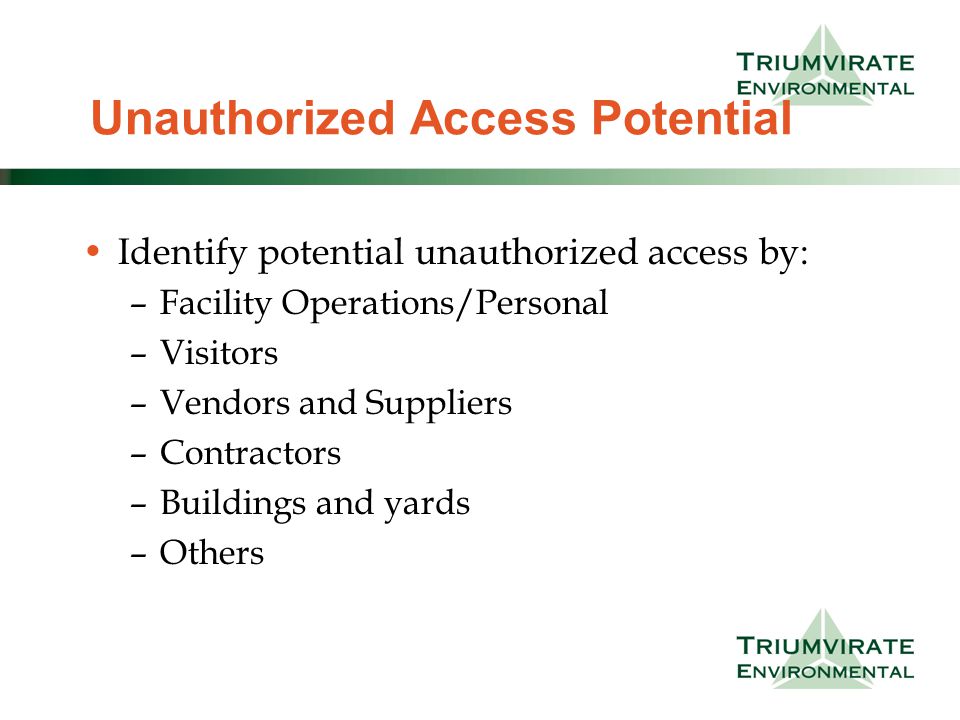 TRIUMVIRATE
ENVIRONMENTAL

Unauthorized Access Potential

• Identify potential unauthorized access by:
– Facility Operations/Personal
– Visitors
– Vendors and Suppliers
– Contractors
– Buildings and yards
– Others

TRIUMVIRATE
ENVIRONMENTAL